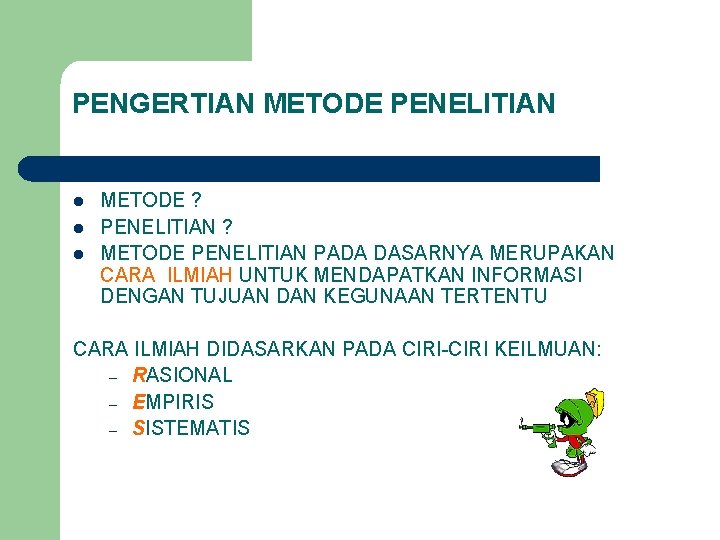 PENGERTIAN METODE PENELITIAN

- METODE ?
- PENELITIAN ?
- METODE PENELITIAN PADA DASARNYA MERUPAKAN CARA ILMIAH UNTUK MENDAPATKAN INFORMASI DENGAN TUJUAN DAN KEGUNAAN TERTENTU

CARA ILMIAH DIDASARKAN PADA CIRI-CIRI KEILMUAN:
– RASIONAL
– EMPIRIS
– SISTEMATIS